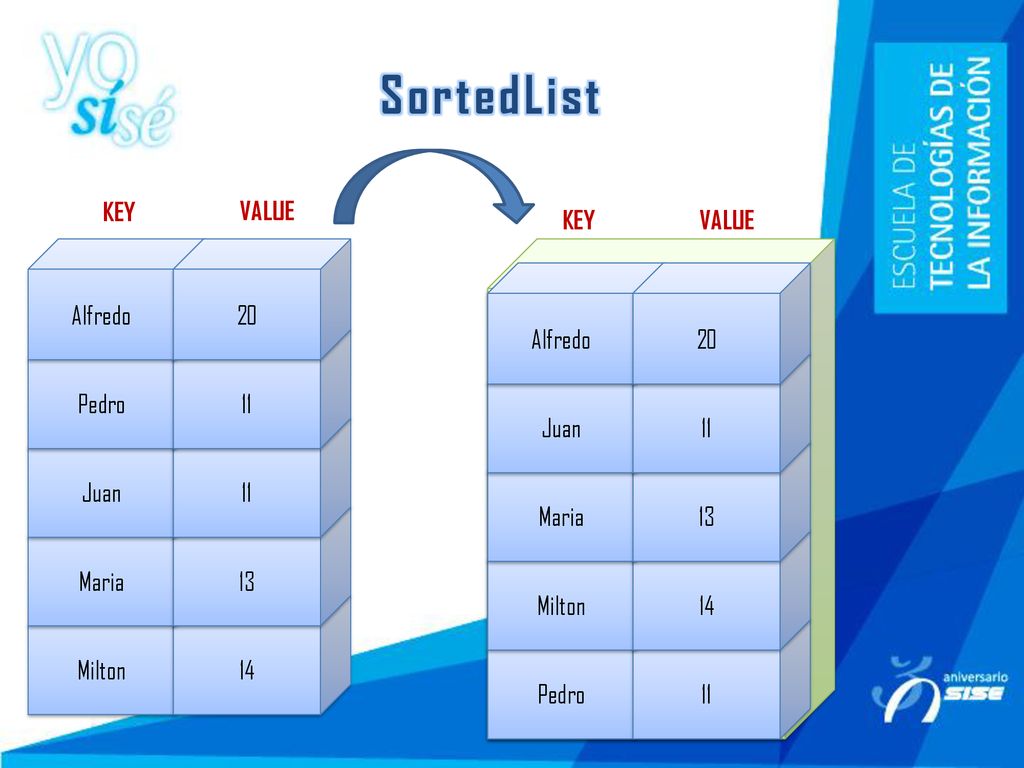 yo sí sé

SortedList

ESCUELA DE TECNOLOGÍAS DE LA INFORMACIÓN

| KEY | VALUE |
|---|---|
| Alfredo | 20 |
| Pedro | 11 |
| Juan | 11 |
| Maria | 13 |
| Milton | 14 |

| KEY | VALUE |
|---|---|
| Alfredo | 20 |
| Juan | 11 |
| Maria | 13 |
| Milton | 14 |
| Pedro | 11 |

aniversario SISE